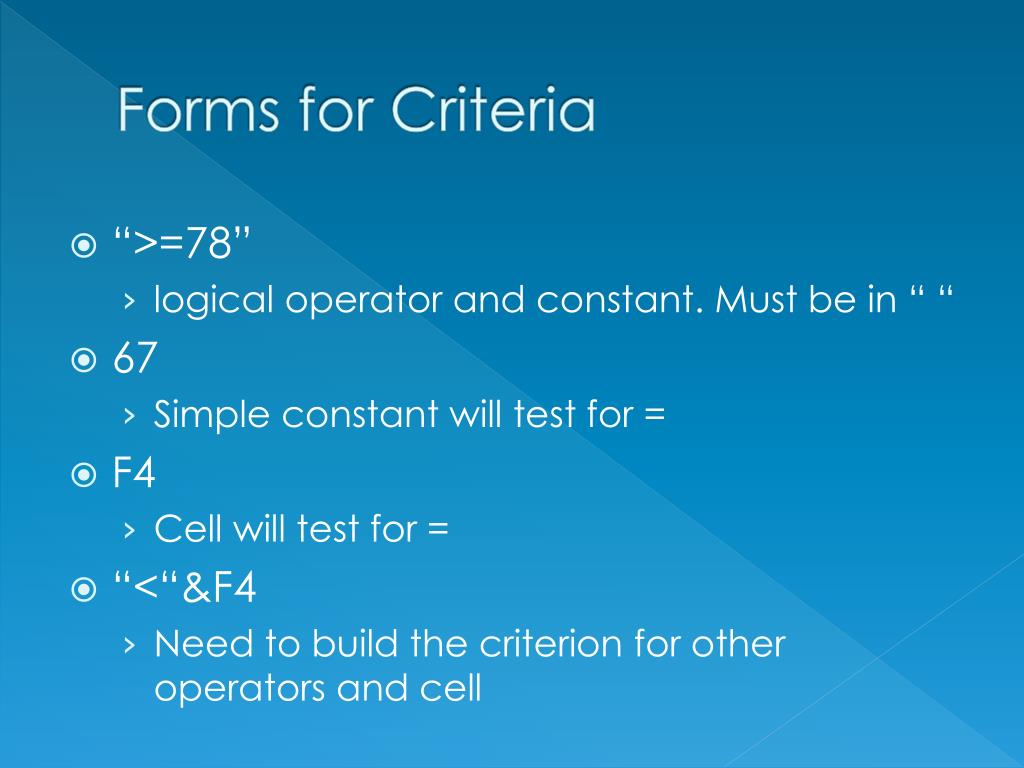 Forms for Criteria

“>=78”
› logical operator and constant. Must be in “ “
67
› Simple constant will test for =
F4
› Cell will test for =
“<“&F4
› Need to build the criterion for other operators and cell